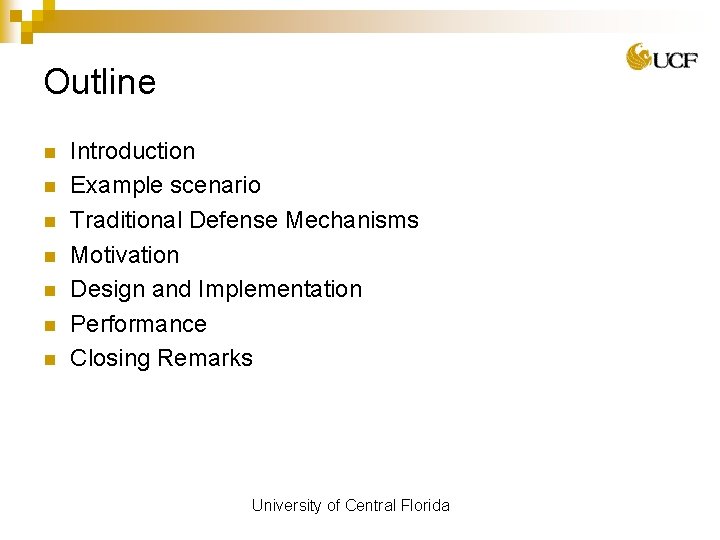 UCF

Outline

- Introduction
- Example scenario
- Traditional Defense Mechanisms
- Motivation
- Design and Implementation
- Performance
- Closing Remarks

University of Central Florida